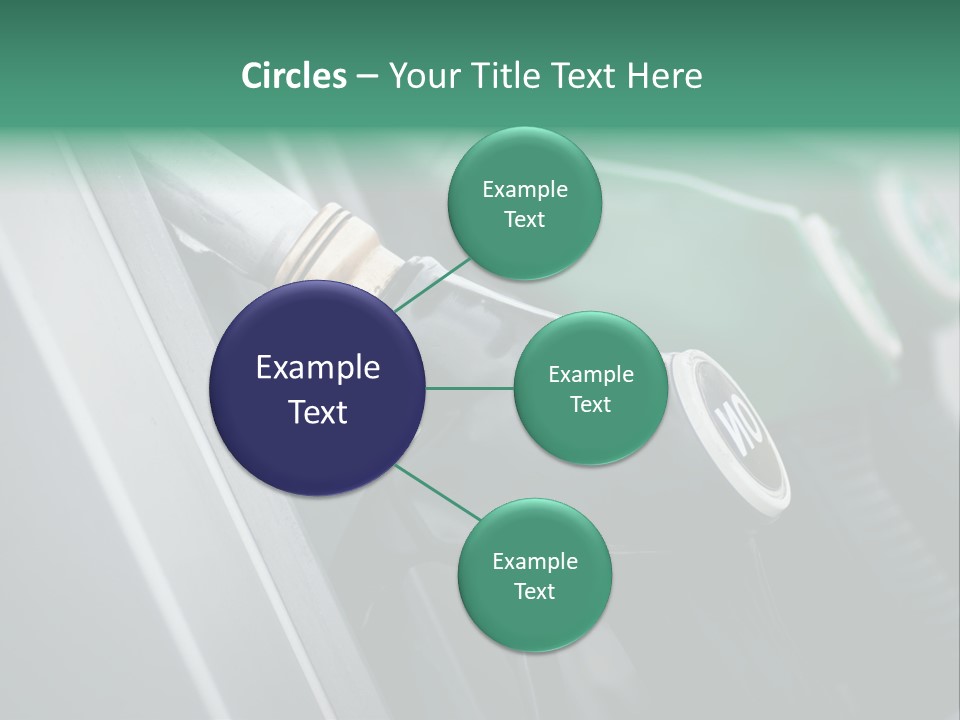 Circles – Your Title Text Here

Example Text

Example Text

Example Text

Example Text

ON